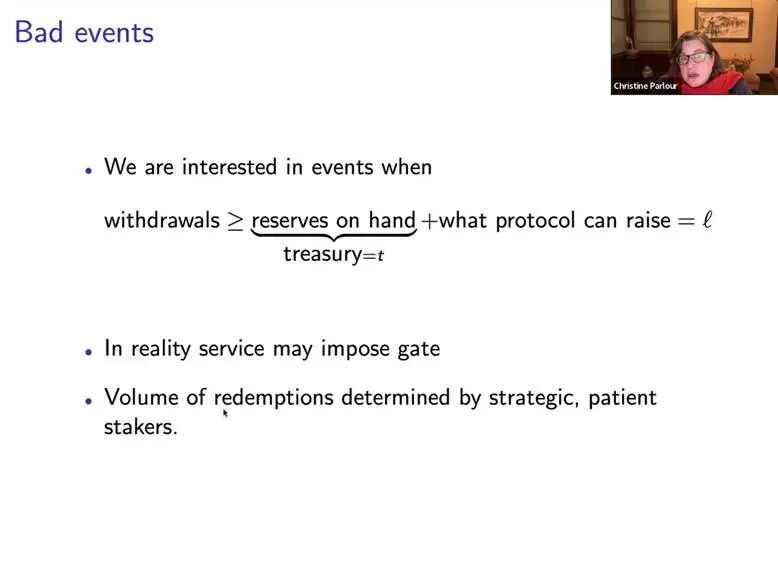 Bad events

Christine Parlour

• We are interested in events when

$\text{withdrawals} \geq \underbrace{\text{reserves on hand}}_{\text{treasury}=t} + \text{what protocol can raise} = \ell$

• In reality service may impose gate

• Volume of redemptions determined by strategic, patient stakers.